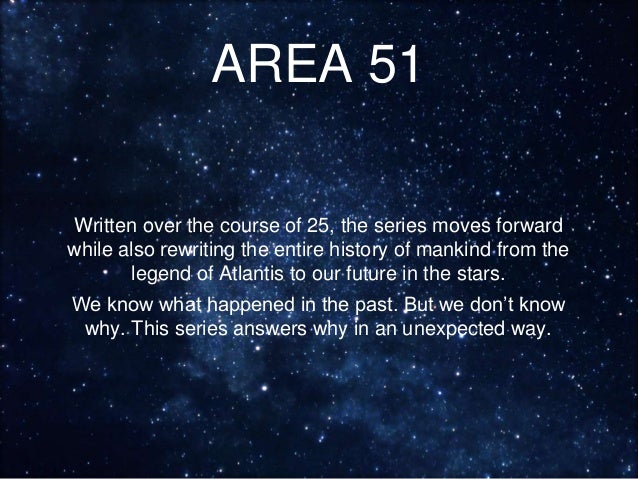 AREA 51

Written over the course of 25, the series moves forward while also rewriting the entire history of mankind from the legend of Atlantis to our future in the stars.

We know what happened in the past. But we don't know why. This series answers why in an unexpected way.